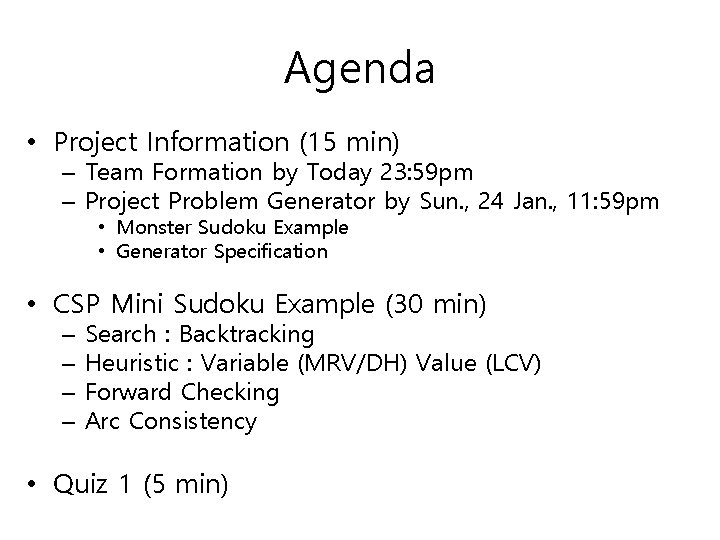 Agenda

• Project Information (15 min)
 – Team Formation by Today 23:59pm
 – Project Problem Generator by Sun., 24 Jan., 11:59pm
  • Monster Sudoku Example
  • Generator Specification

• CSP Mini Sudoku Example (30 min)
 – Search : Backtracking
 – Heuristic : Variable (MRV/DH) Value (LCV)
 – Forward Checking
 – Arc Consistency

• Quiz 1 (5 min)